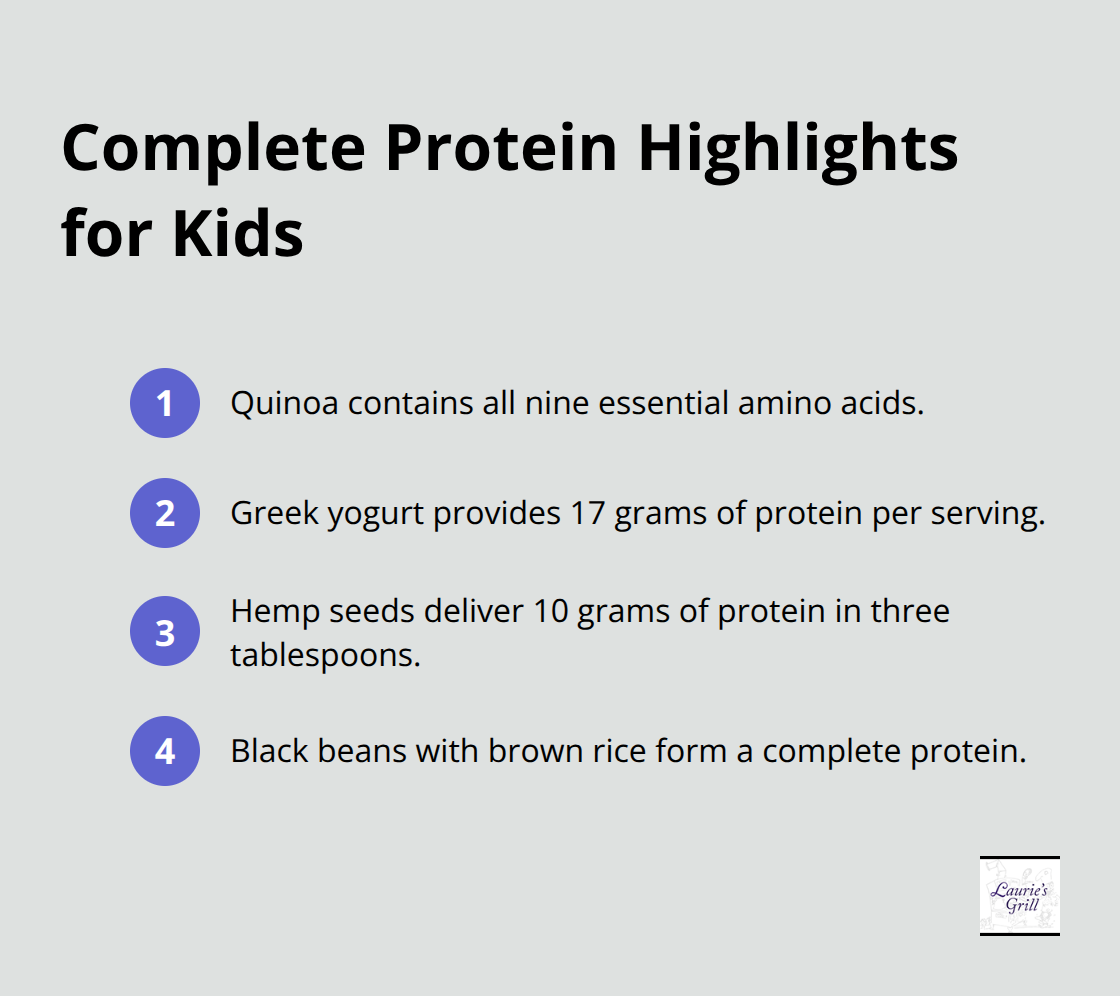 Complete Protein Highlights for Kids

1 Quinoa contains all nine essential amino acids.

2 Greek yogurt provides 17 grams of protein per serving.

3 Hemp seeds deliver 10 grams of protein in three tablespoons.

4 Black beans with brown rice form a complete protein.

Laurie's Grill